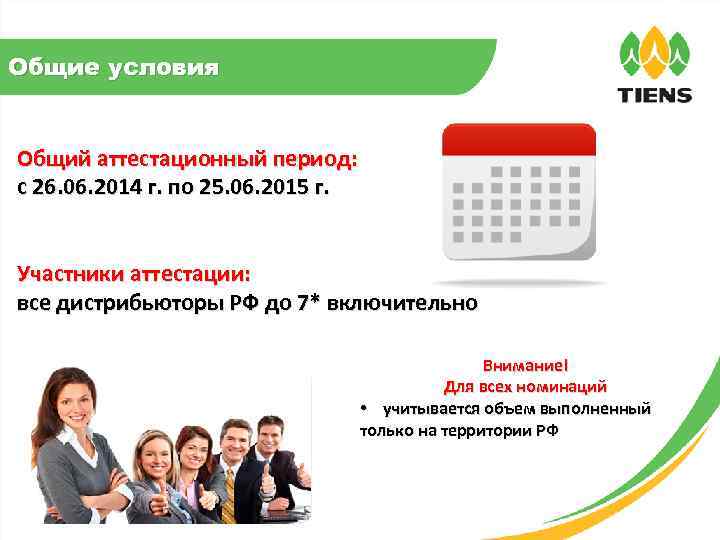 Общие условия

TIENS

Общий аттестационный период:
с 26.06.2014 г. по 25.06.2015 г.

Участники аттестации:
все дистрибьюторы РФ до 7* включительно

Внимание!
Для всех номинаций

• учитывается объем выполненный только на территории РФ